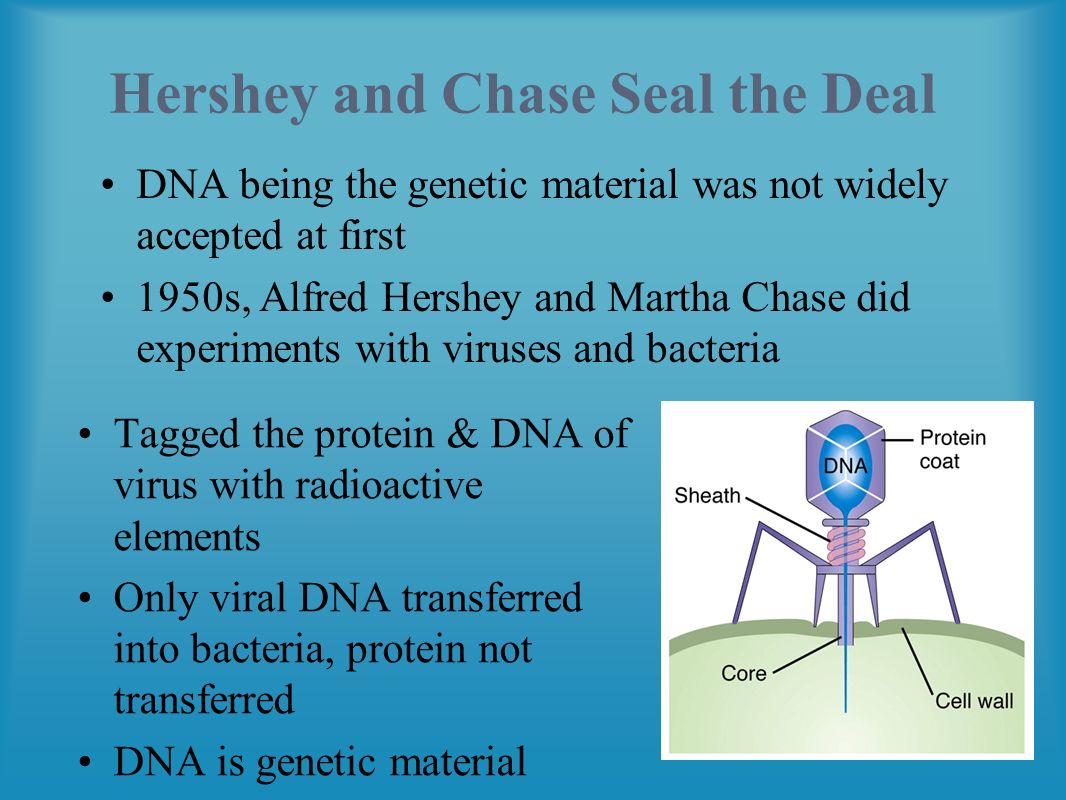 Hershey and Chase Seal the Deal

• DNA being the genetic material was not widely accepted at first

• 1950s, Alfred Hershey and Martha Chase did experiments with viruses and bacteria

• Tagged the protein & DNA of virus with radioactive elements

• Only viral DNA transferred into bacteria, protein not transferred

• DNA is genetic material

DNA
Protein coat
Sheath
Core
Cell wall